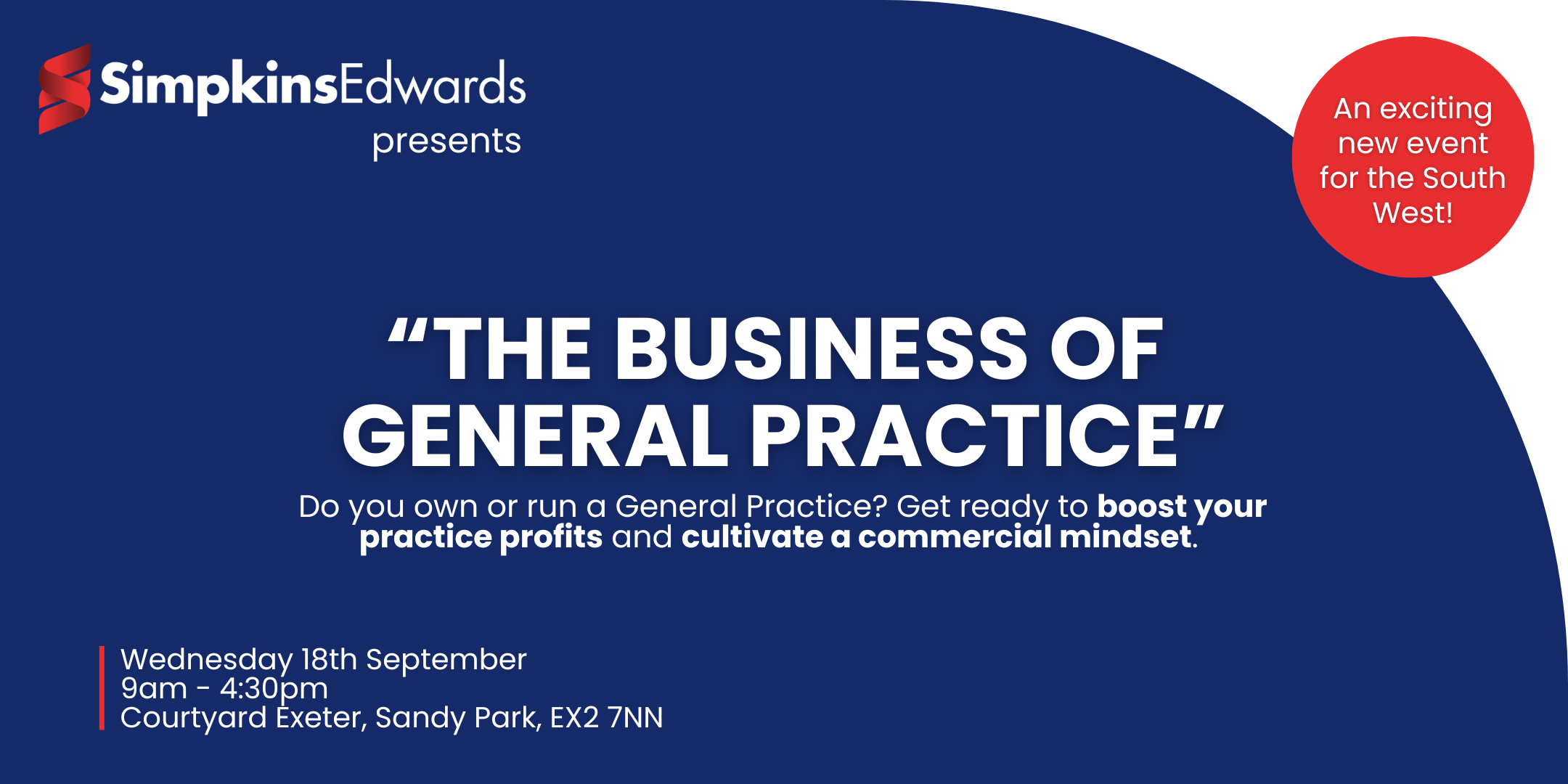 SimpkinsEdwards
presents

An exciting new event for the South West!

“THE BUSINESS OF GENERAL PRACTICE”

Do you own or run a General Practice? Get ready to boost your practice profits and cultivate a commercial mindset.

Wednesday 18th September
9am - 4:30pm
Courtyard Exeter, Sandy Park, EX2 7NN